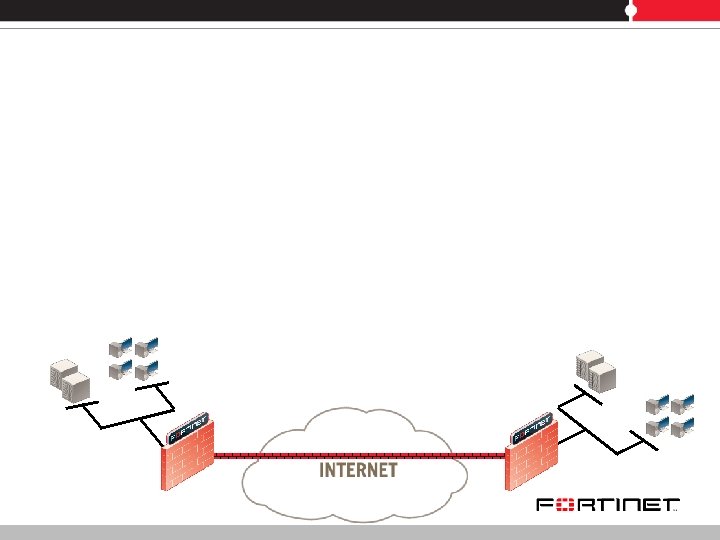 FORTINET
FORTINET
INTERNET
FORTINET